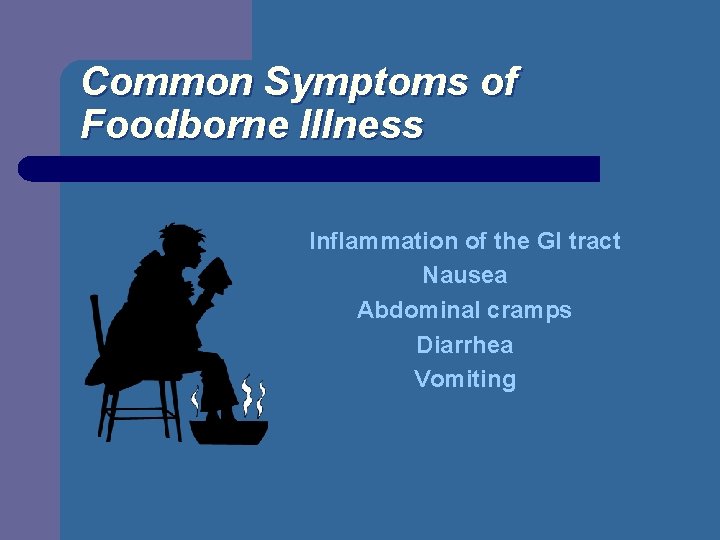 Common Symptoms of Foodborne Illness

Inflammation of the GI tract
Nausea
Abdominal cramps
Diarrhea
Vomiting